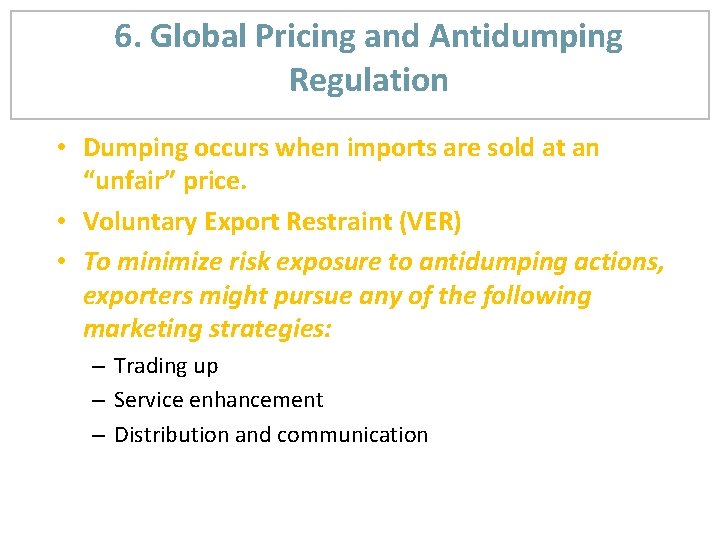 6. Global Pricing and Antidumping Regulation

• Dumping occurs when imports are sold at an “unfair” price.
• Voluntary Export Restraint (VER)
• To minimize risk exposure to antidumping actions, exporters might pursue any of the following marketing strategies:
– Trading up
– Service enhancement
– Distribution and communication